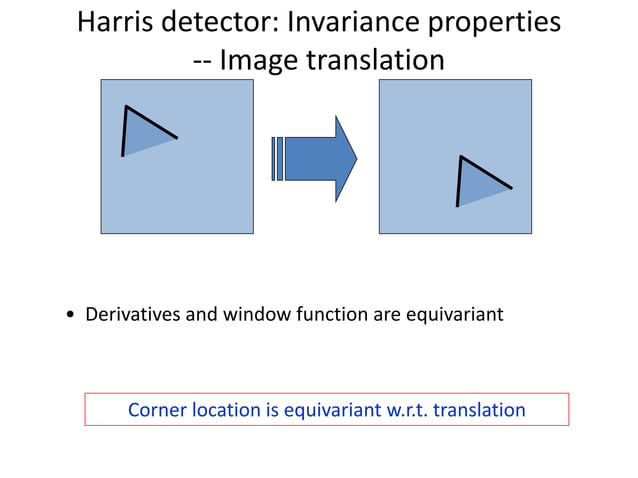 Harris detector: Invariance properties
-- Image translation

• Derivatives and window function are equivariant

Corner location is equivariant w.r.t. translation